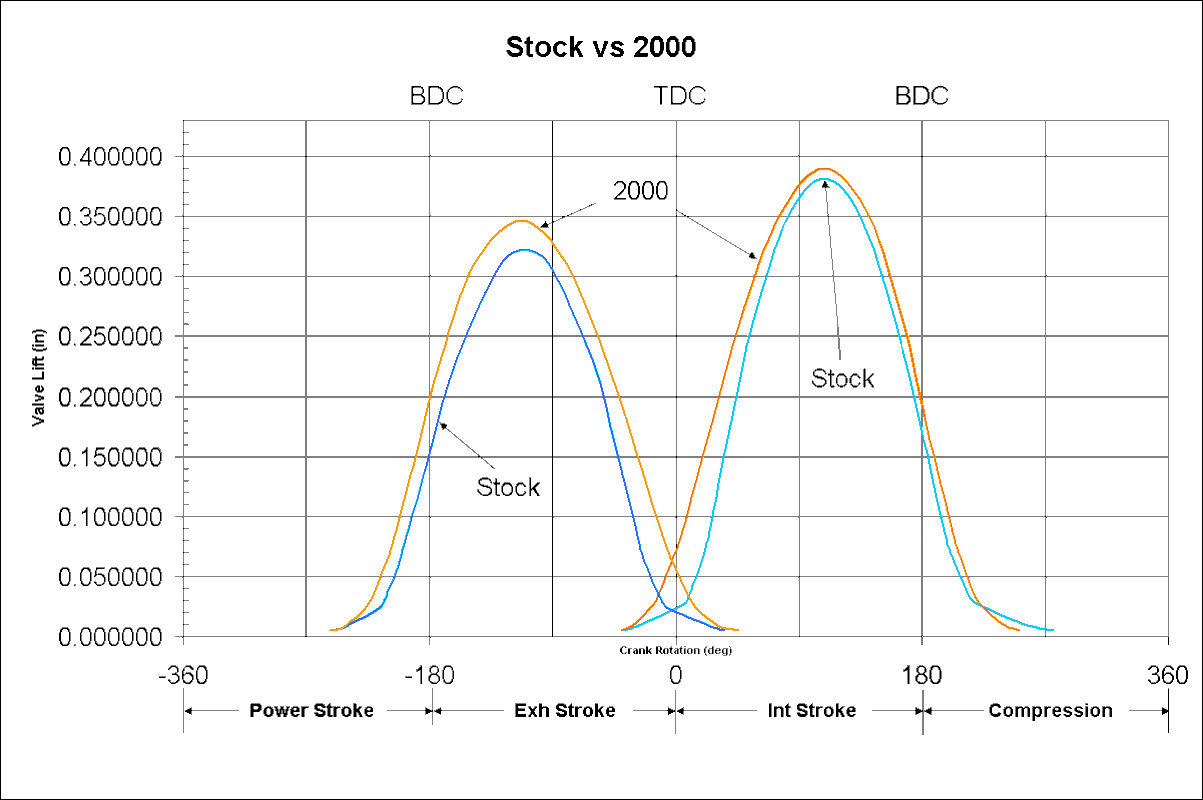 Stock vs 2000

BDC TDC BDC

0.400000
0.350000
0.300000
0.250000
0.200000
0.150000
0.100000
0.050000
0.000000

Valve Lift (in)

2000

Stock

Stock

Crank Rotation (deg)

-360 -180 0 180 360

Power Stroke Exh Stroke Int Stroke Compression